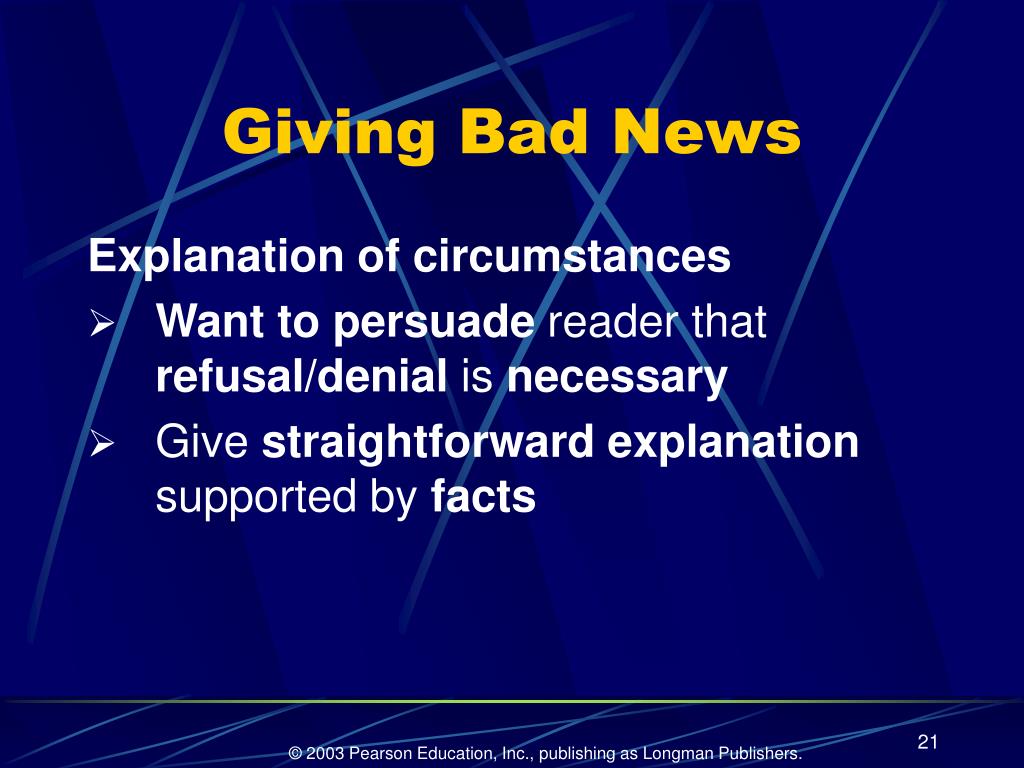 Giving Bad News

Explanation of circumstances

➢ Want to persuade reader that refusal/denial is necessary

➢ Give straightforward explanation supported by facts

© 2003 Pearson Education, Inc., publishing as Longman Publishers.

21